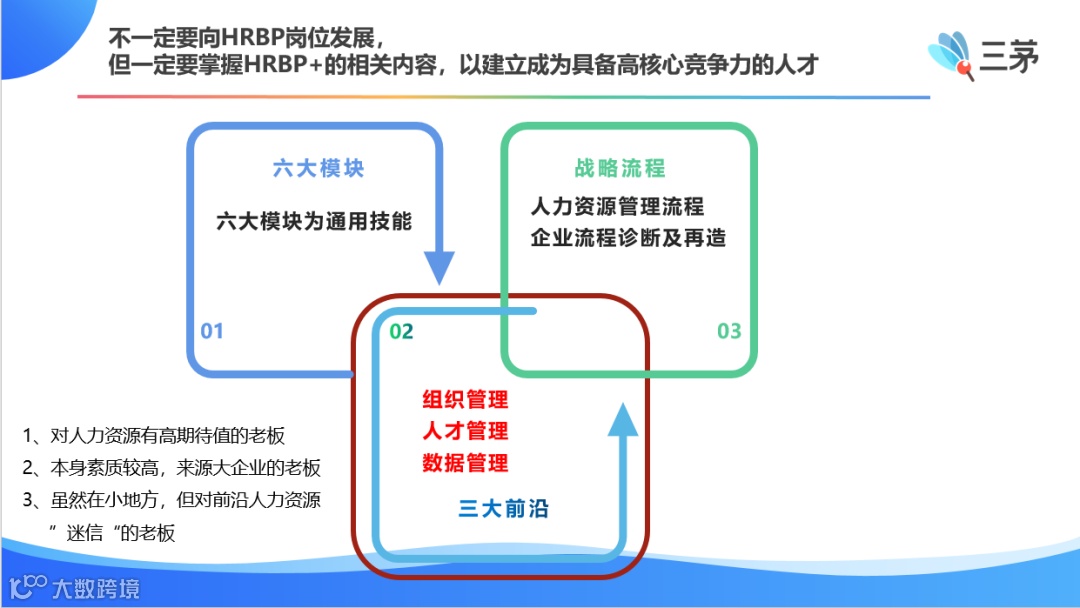 不一定要向HRBP岗位发展，
但一定要掌握HRBP+的相关内容，以建立成为具备高核心竞争力的人才

三茅

六大模块

六大模块为通用技能

01

战略流程

人力资源管理流程
企业流程诊断及再造

03

02

组织管理
人才管理
数据管理

三大前沿

1、对人力资源有高期待值的老板
2、本身素质较高，来源大企业的老板
3、虽然在小地方，但对前沿人力资源“迷信“的老板

大数跨境